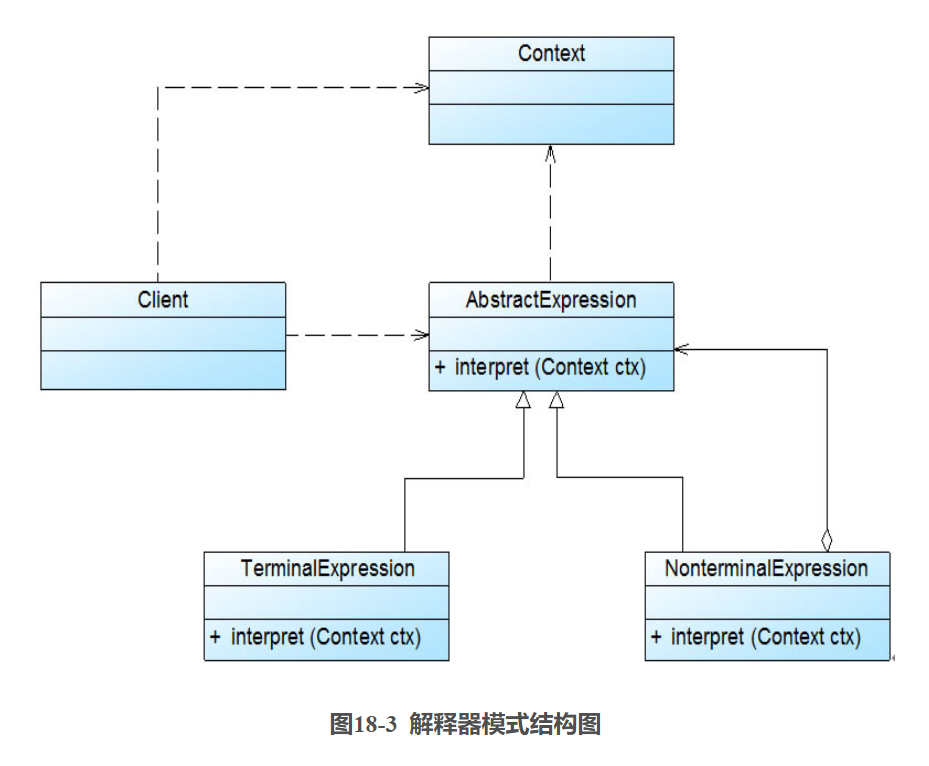 Context

Client

AbstractExpression

+ interpret (Context ctx)

TerminalExpression

+ interpret (Context ctx)

NonterminalExpression

+ interpret (Context ctx)

图18-3 解释器模式结构图